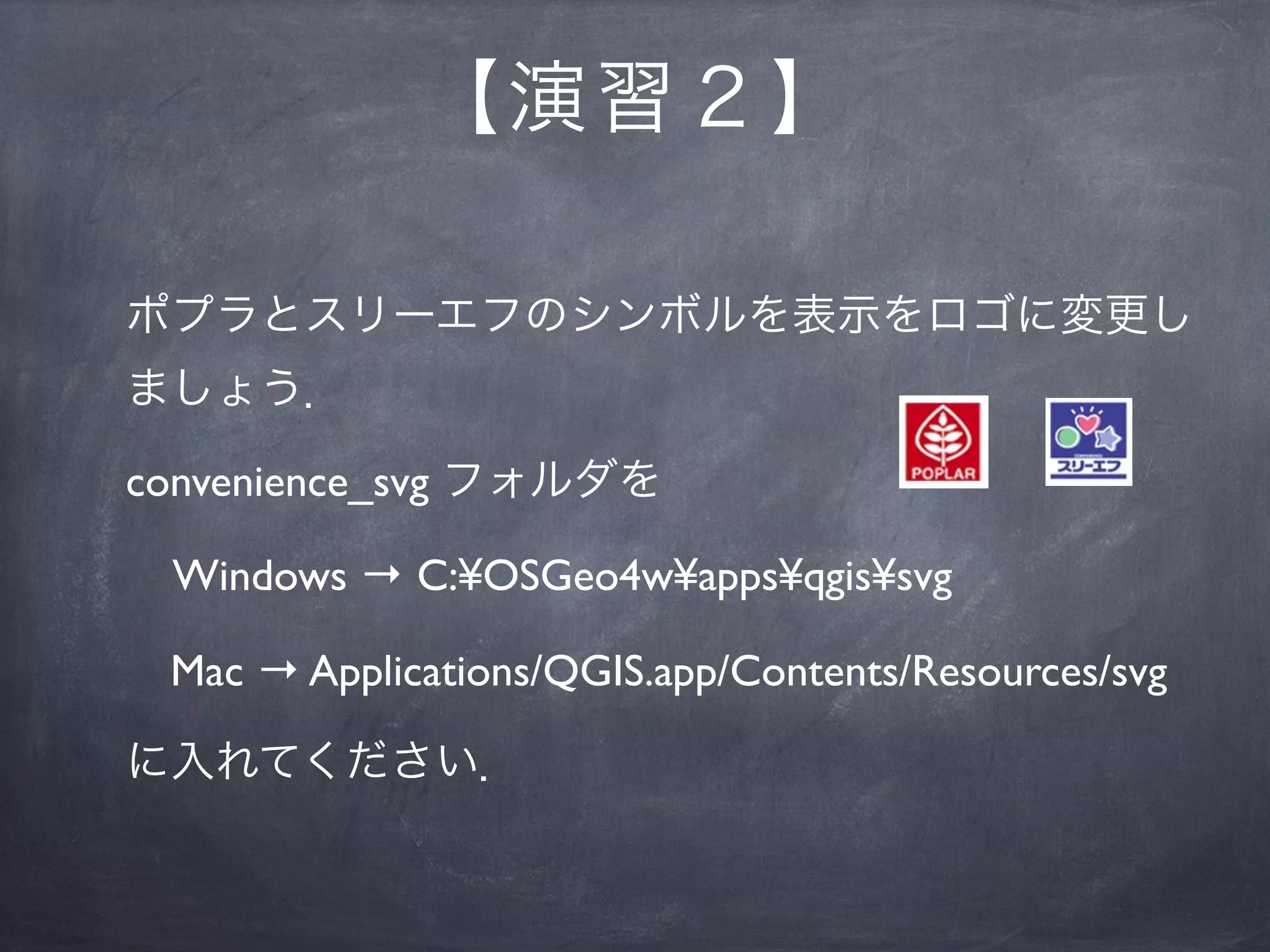 【演習２】

ポプラとスリーエフのシンボルを表示をロゴに変更しましょう.

POPLAR

スリーエフ

convenience_svg フォルダを

Windows → C:¥OSGeo4w¥apps¥qgis¥svg

Mac → Applications/QGIS.app/Contents/Resources/svg

に入れてください.